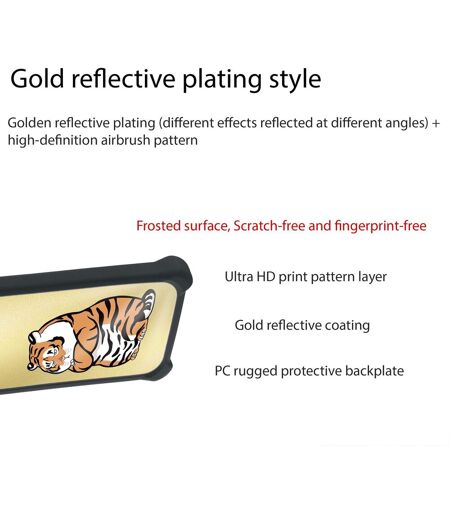 Gold reflective plating style

Golden reflective plating (different effects reflected at different angles) + high-definition airbrush pattern

Frosted surface, Scratch-free and fingerprint-free

Ultra HD print pattern layer

Gold reflective coating

PC rugged protective backplate